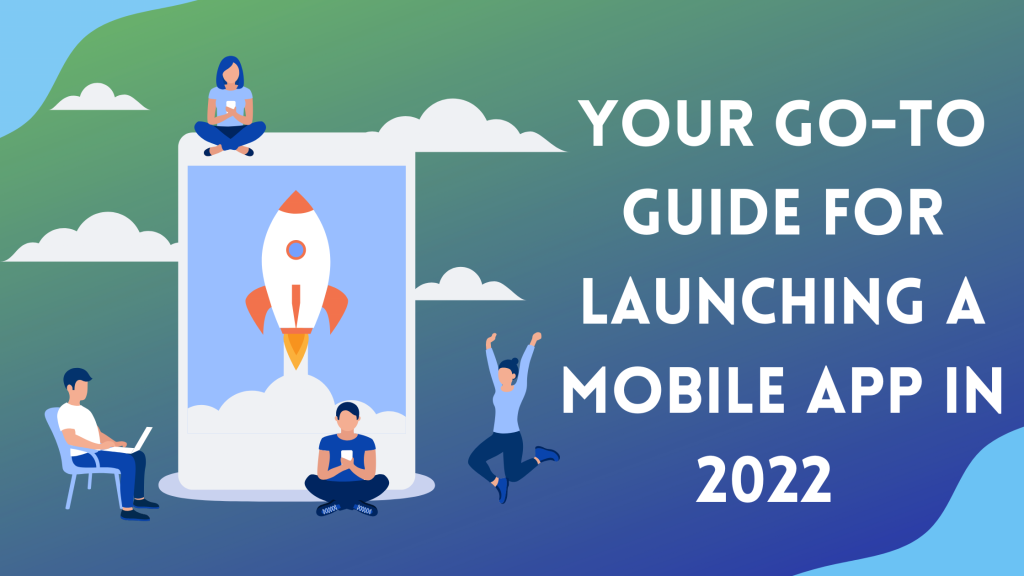 YOUR GO-TO GUIDE FOR LAUNCHING A MOBILE APP IN 2022